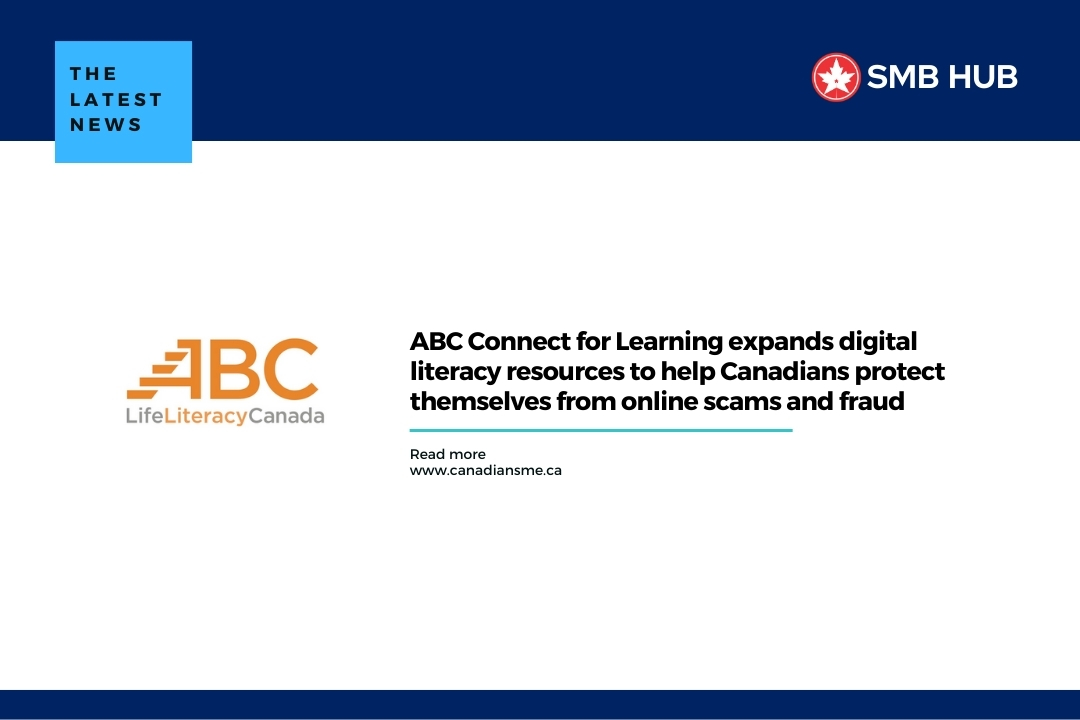 THE LATEST NEWS

SMB HUB

ABC
LifeLiteracyCanada

ABC Connect for Learning expands digital literacy resources to help Canadians protect themselves from online scams and fraud

Read more
www.canadiansme.ca